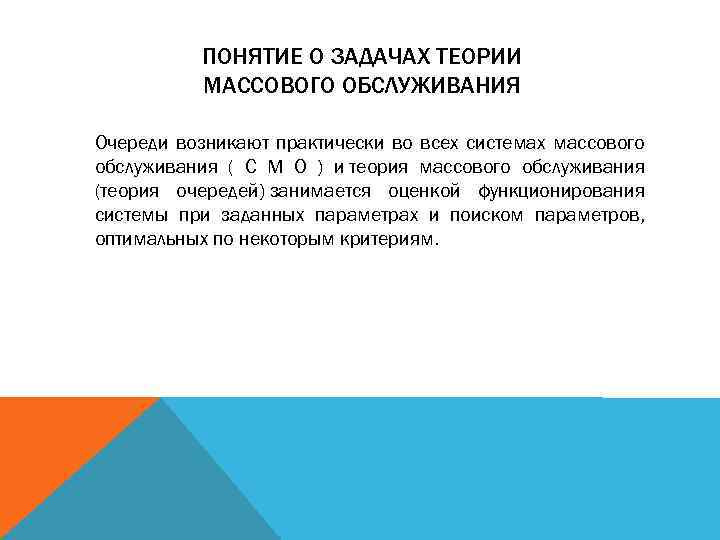 ПОНЯТИЕ О ЗАДАЧАХ ТЕОРИИ МАССОВОГО ОБСЛУЖИВАНИЯ

Очереди возникают практически во всех системах массового обслуживания ( С М О ) и теория массового обслуживания (теория очередей) занимается оценкой функционирования системы при заданных параметрах и поиском параметров, оптимальных по некоторым критериям.